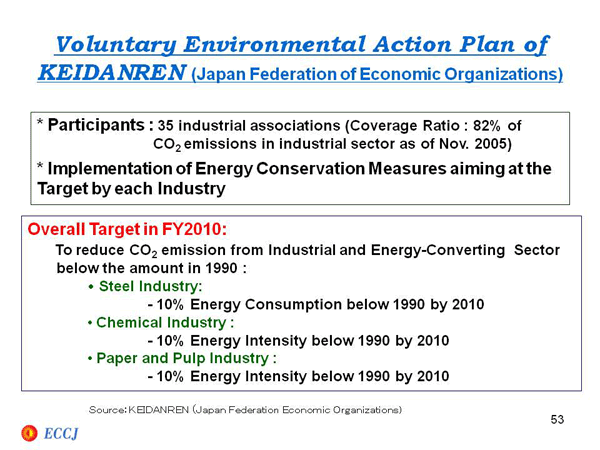 Voluntary Environmental Action Plan of KEIDANREN (Japan Federation of Economic Organizations)

* Participants : 35 industrial associations (Coverage Ratio : 82% of $CO_2$ emissions in industrial sector as of Nov. 2005)

* Implementation of Energy Conservation Measures aiming at the Target by each Industry

Overall Target in FY2010:

To reduce $CO_2$ emission from Industrial and Energy-Converting Sector below the amount in 1990 :

• Steel Industry:

- 10% Energy Consumption below 1990 by 2010

• Chemical Industry :

- 10% Energy Intensity below 1990 by 2010

• Paper and Pulp Industry :

- 10% Energy Intensity below 1990 by 2010

Source: KEIDANREN (Japan Federation Economic Organizations)

53

ECCJ